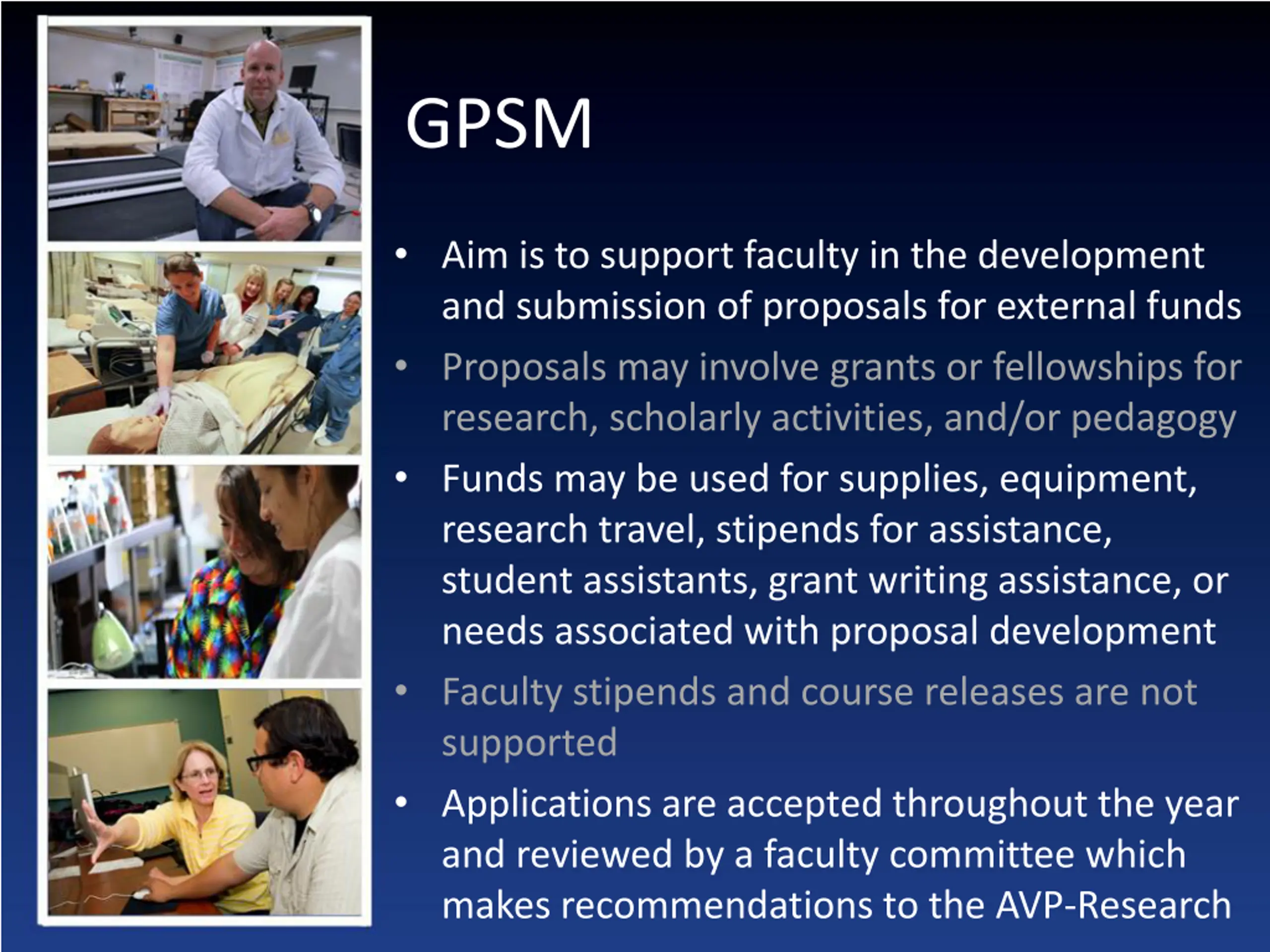 GPSM

• Aim is to support faculty in the development and submission of proposals for external funds
• Proposals may involve grants or fellowships for research, scholarly activities, and/or pedagogy
• Funds may be used for supplies, equipment, research travel, stipends for assistance, student assistants, grant writing assistance, or needs associated with proposal development
• Faculty stipends and course releases are not supported
• Applications are accepted throughout the year and reviewed by a faculty committee which makes recommendations to the AVP-Research